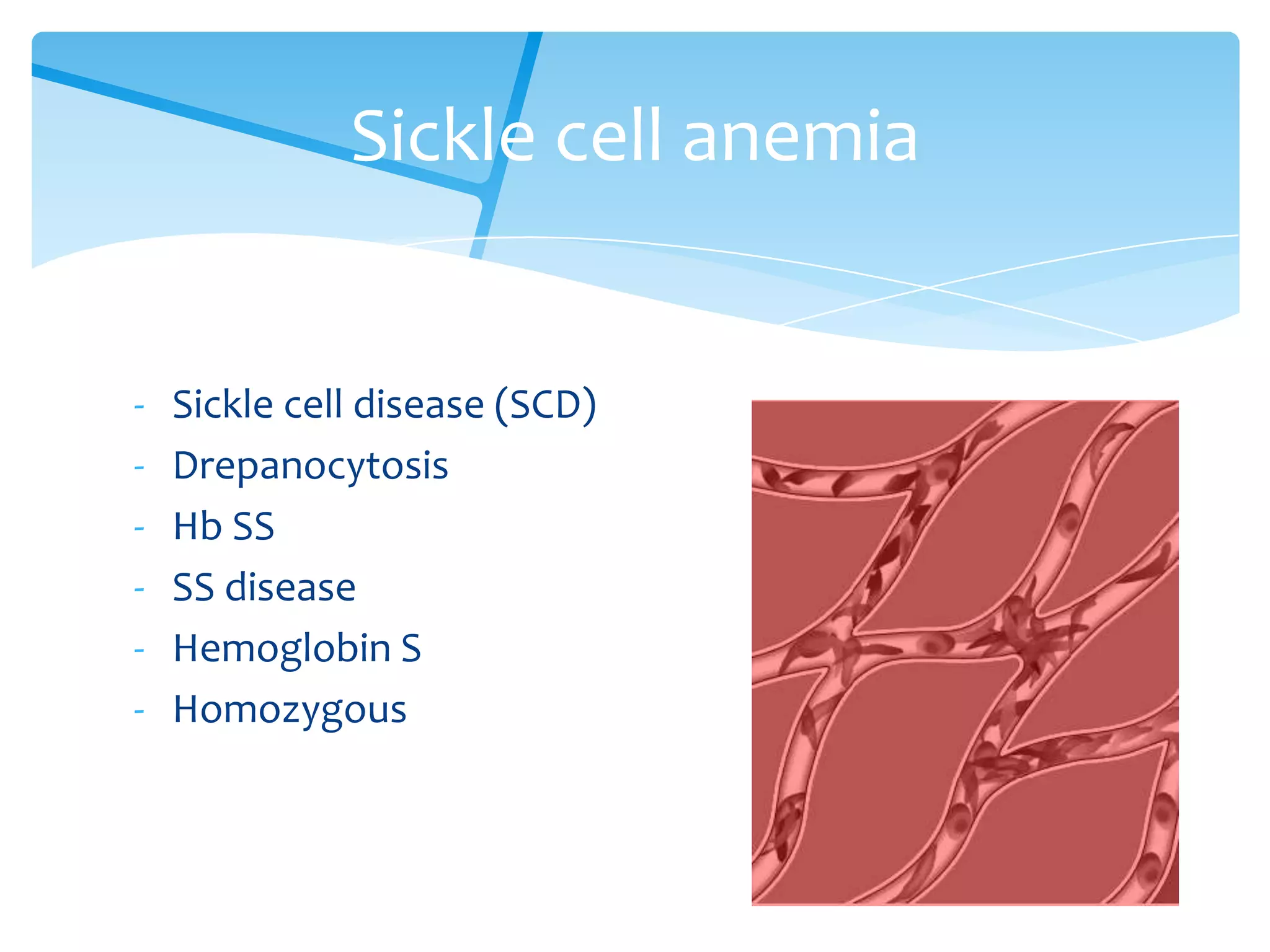 Sickle cell anemia

- Sickle cell disease (SCD)
- Drepanocytosis
- Hb SS
- SS disease
- Hemoglobin S
- Homozygous